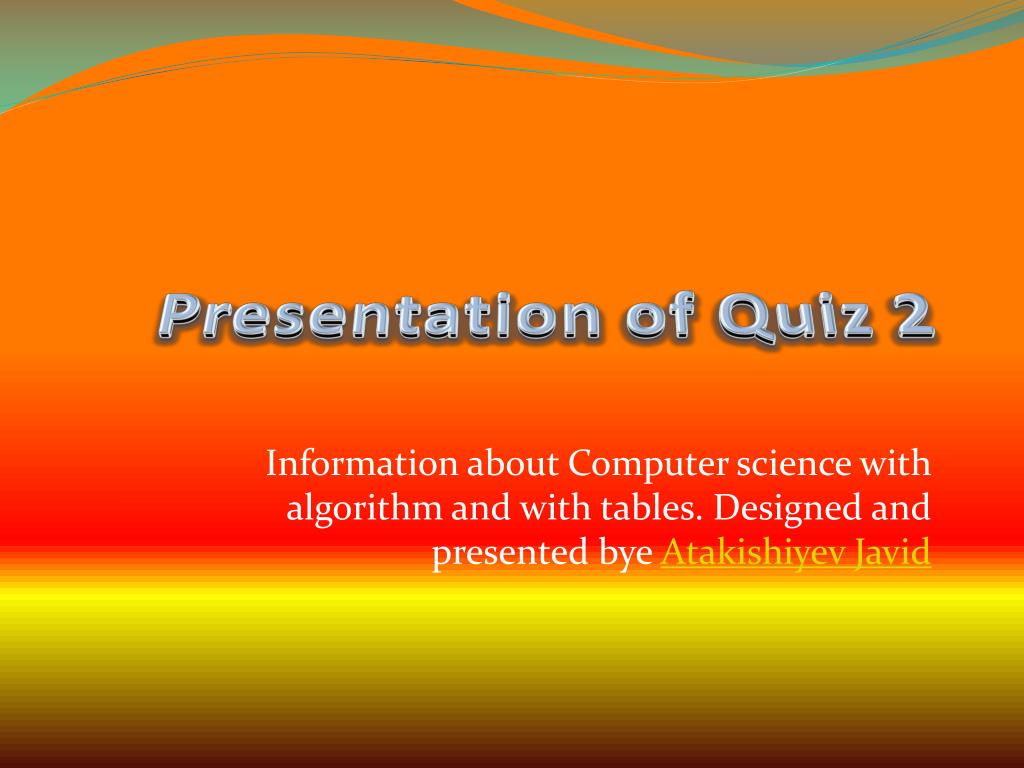 Presentation of Quiz 2

Information about Computer science with algorithm and with tables. Designed and presented bye Atakishiyev Javid